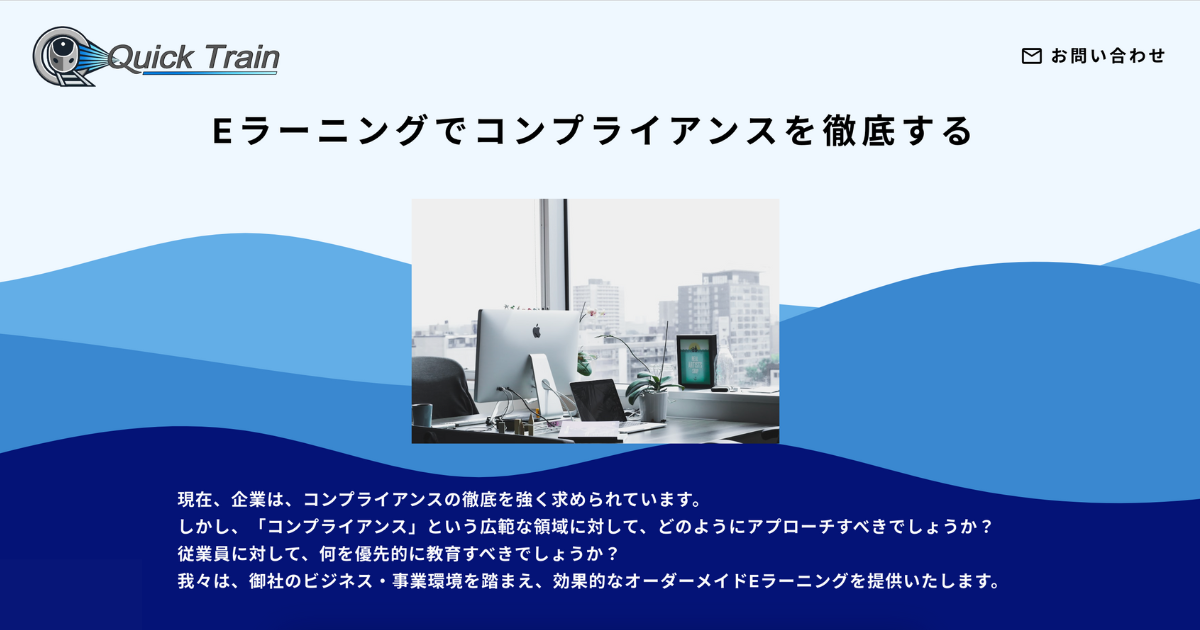 Quick Train

お問い合わせ

Eラーニングでコンプライアンスを徹底する

現在、企業は、コンプライアンスの徹底を強く求められています。
しかし、「コンプライアンス」という広範な領域に対して、どのようにアプローチすべきでしょうか？
従業員に対して、何を優先的に教育すべきでしょうか？
我々は、御社のビジネス・事業環境を踏まえ、効果的なオーダーメイドEラーニングを提供いたします。